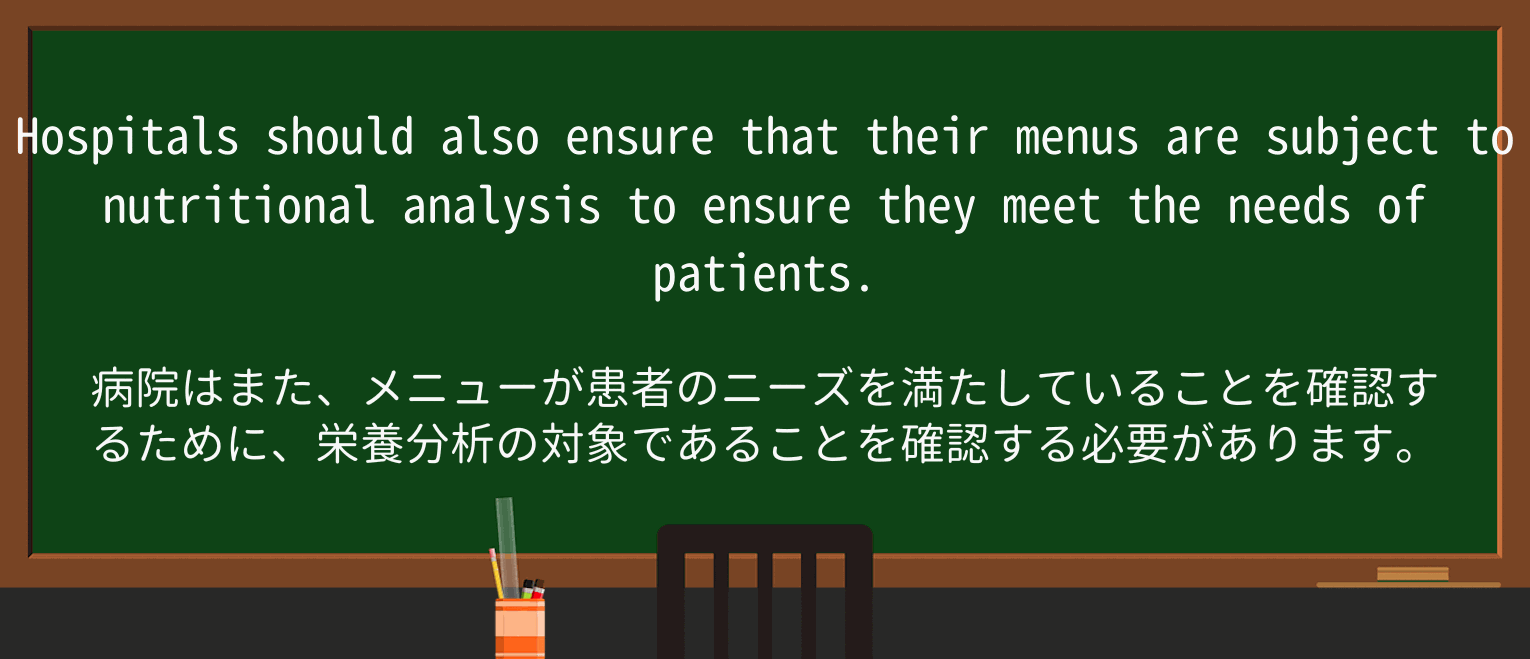 Hospitals should also ensure that their menus are subject to nutritional analysis to ensure they meet the needs of patients.

病院はまた、メニューが患者のニーズを満たしていることを確認するために、栄養分析の対象であることを確認する必要があります。